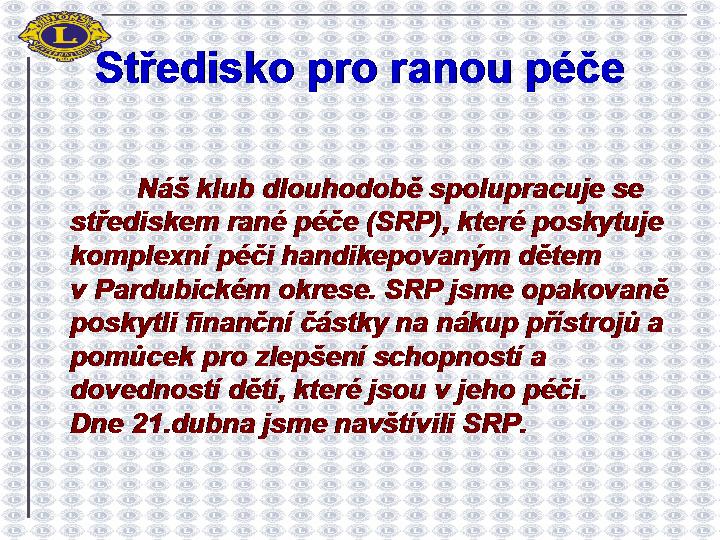 Středisko pro ranou péče

Náš klub dlouhodobě spolupracuje se střediskem rané péče (SRP), které poskytuje komplexní péči handikepovaným dětem v Pardubickém okrese. SRP jsme opakovaně poskytli finanční částky na nákup přístrojů a pomůcek pro zlepšení schopností a dovedností dětí, které jsou v jeho péči. Dne 21.dubna jsme navštívili SRP.